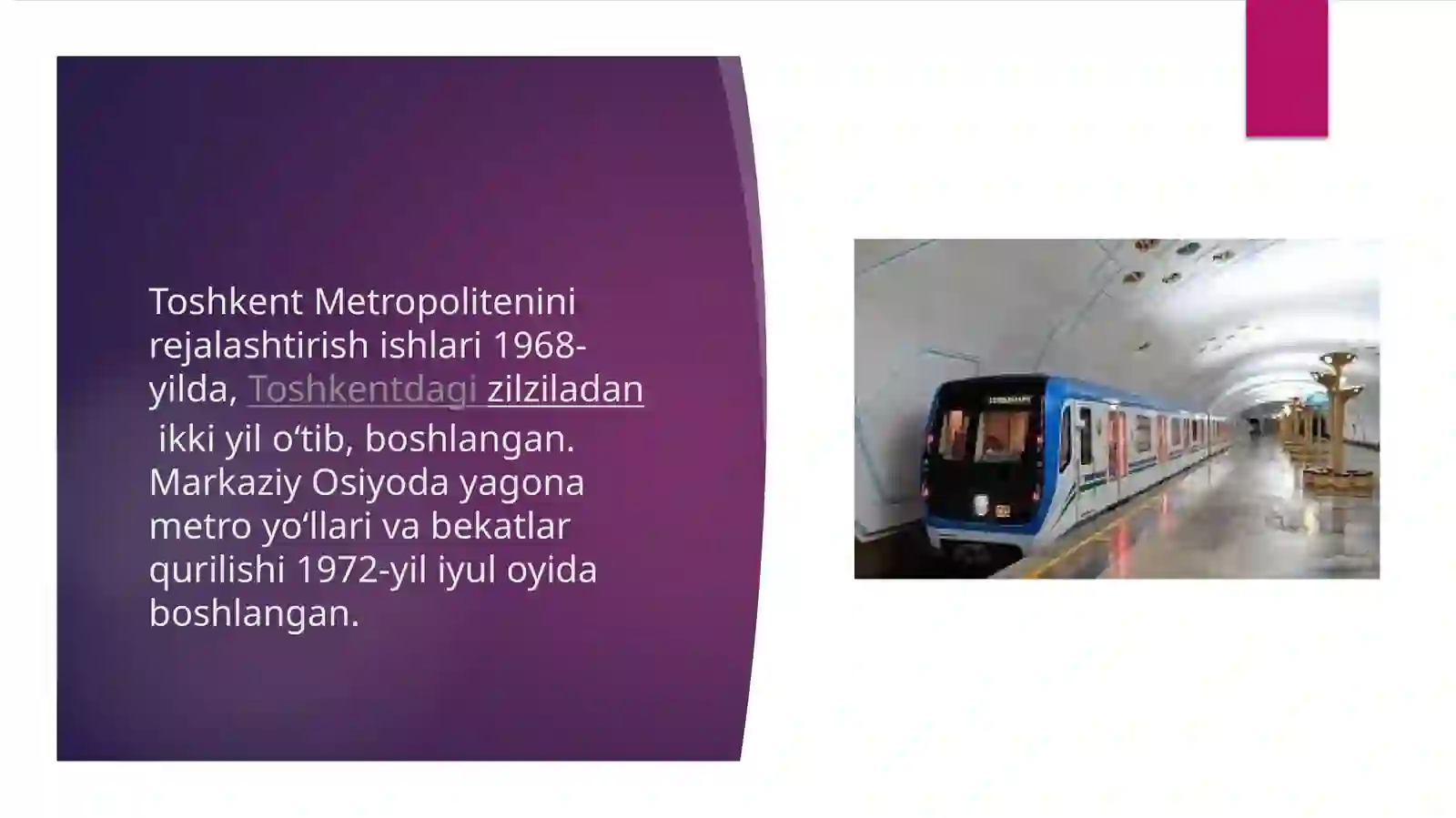 Toshkent Metropolitenini rejalashtirish ishlari 1968-yilda, Toshkentdagi zilziladan ikki yil oʻtib, boshlangan. Markaziy Osiyoda yagona metro yoʻllari va bekatlar qurilishi 1972-yil iyul oyida boshlangan.